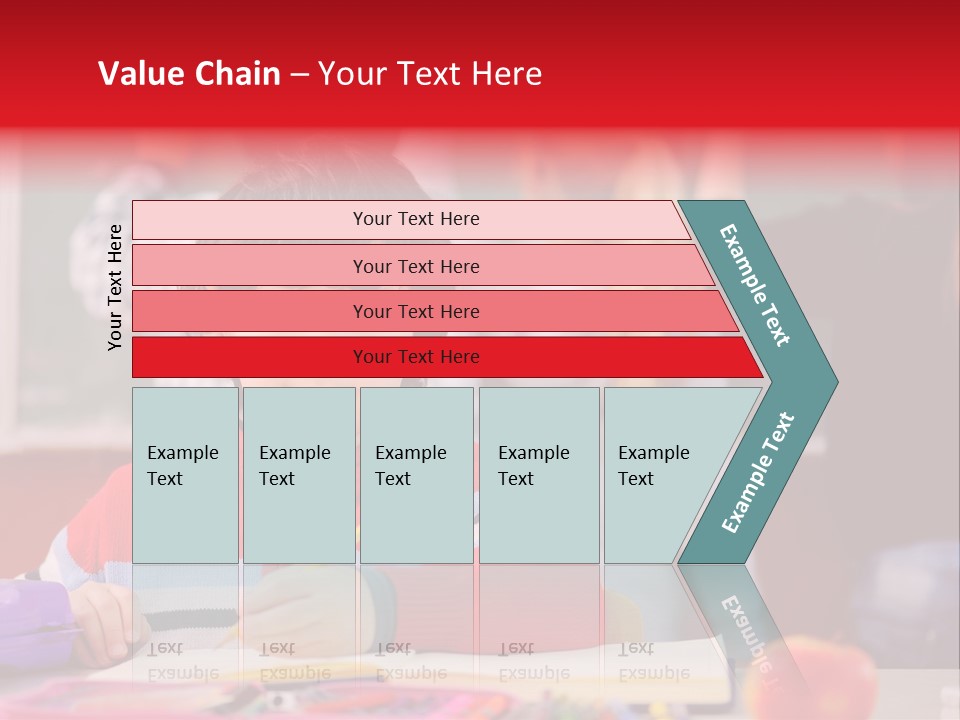 Value Chain – Your Text Here

Your Text Here

Your Text Here

Your Text Here

Your Text Here

Your Text Here

Example Text

Example Text

Example Text

Example Text

Example Text

Example Text

Example Text